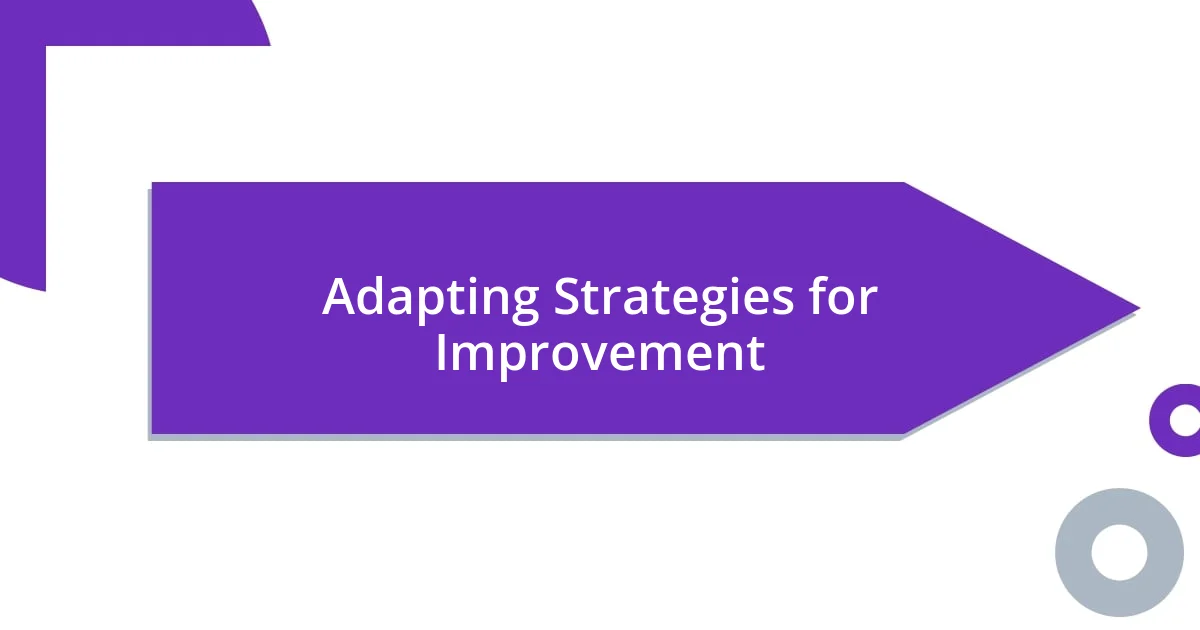 Adapting Strategies for Improvement